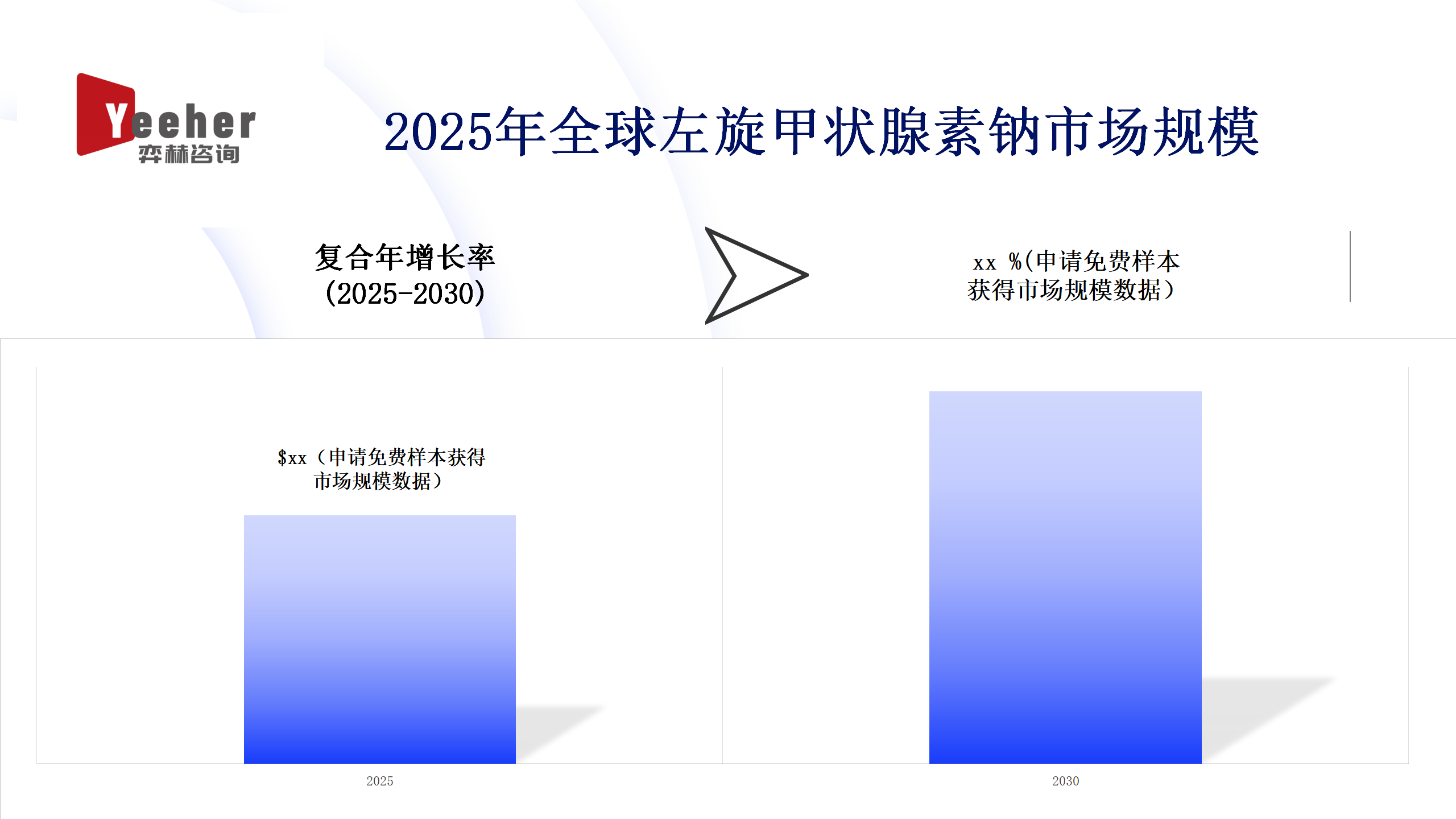 Yeeher
弈赫咨询

2025年全球左旋甲状腺素钠市场规模

复合年增长率
(2025-2030)

xx %(申请免费样本获得市场规模数据)

$xx（申请免费样本获得市场规模数据）

2025

2030